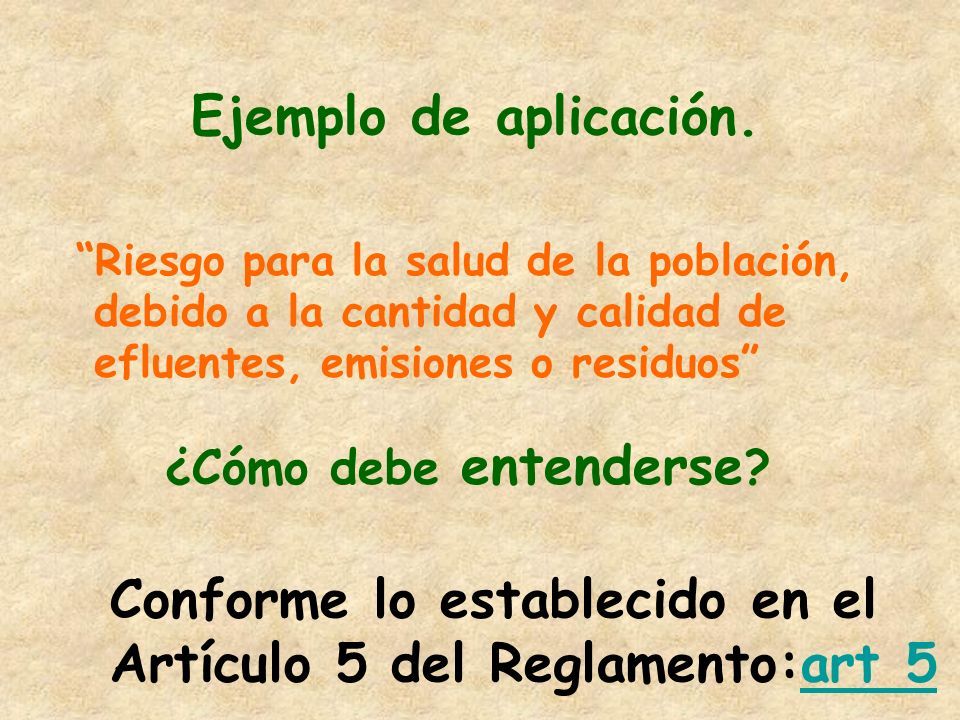 Ejemplo de aplicación.

“Riesgo para la salud de la población, debido a la cantidad y calidad de efluentes, emisiones o residuos”

¿Cómo debe entenderse?

Conforme lo establecido en el Artículo 5 del Reglamento:art 5